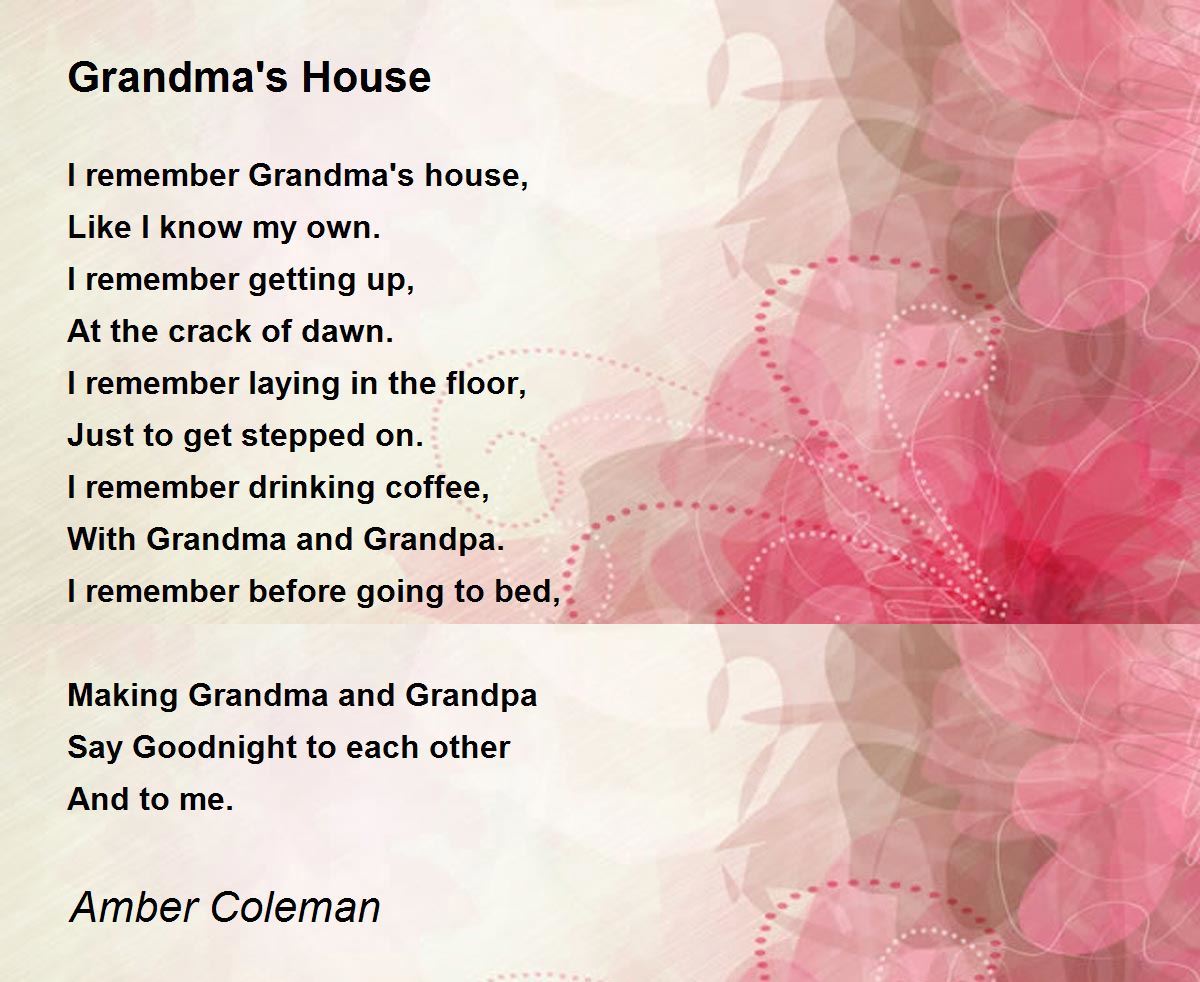 Grandma's House

I remember Grandma's house,
Like I know my own.
I remember getting up,
At the crack of dawn.
I remember laying in the floor,
Just to get stepped on.
I remember drinking coffee,
With Grandma and Grandpa.
I remember before going to bed,

Making Grandma and Grandpa
Say Goodnight to each other
And to me.

Amber Coleman